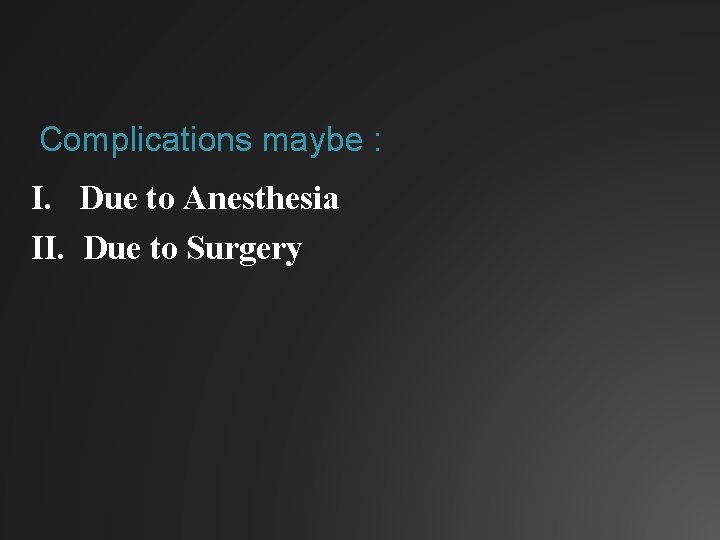 Complications maybe :

I. Due to Anesthesia

II. Due to Surgery